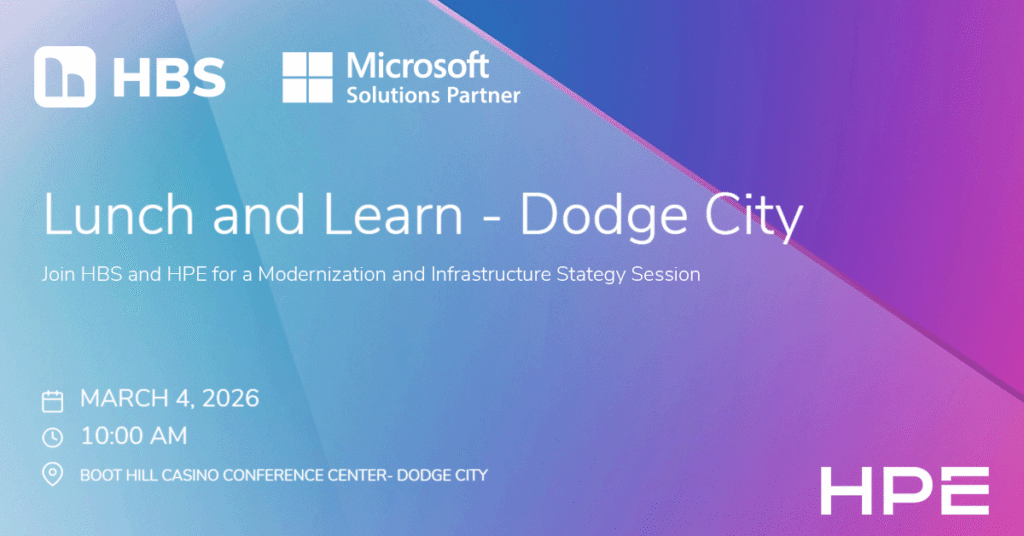 HBS

Microsoft
Solutions Partner

Lunch and Learn - Dodge City

Join HBS and HPE for a Modernization and Infrastructure Stategy Session

MARCH 4, 2026

10:00 AM

BOOT HILL CASINO CONFERENCE CENTER- DODGE CITY

HPE